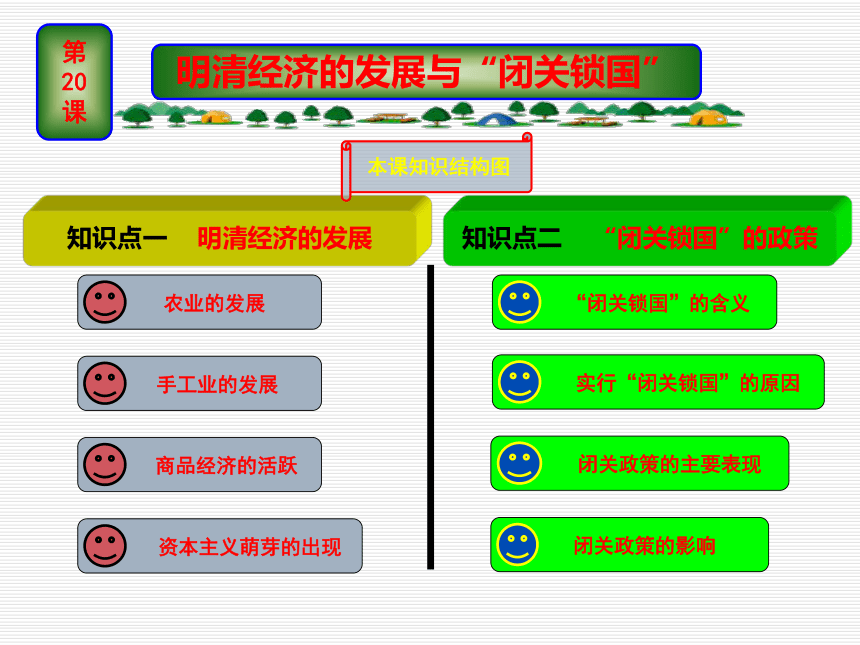 第20课

明清经济的发展与“闭关锁国”

本课知识结构图

知识点一 明清经济的发展

农业的发展

手工业的发展

商品经济的活跃

资本主义萌芽的出现

知识点二 “闭关锁国”的政策

“闭关锁国”的含义

实行“闭关锁国”的原因

闭关政策的主要表现

闭关政策的影响